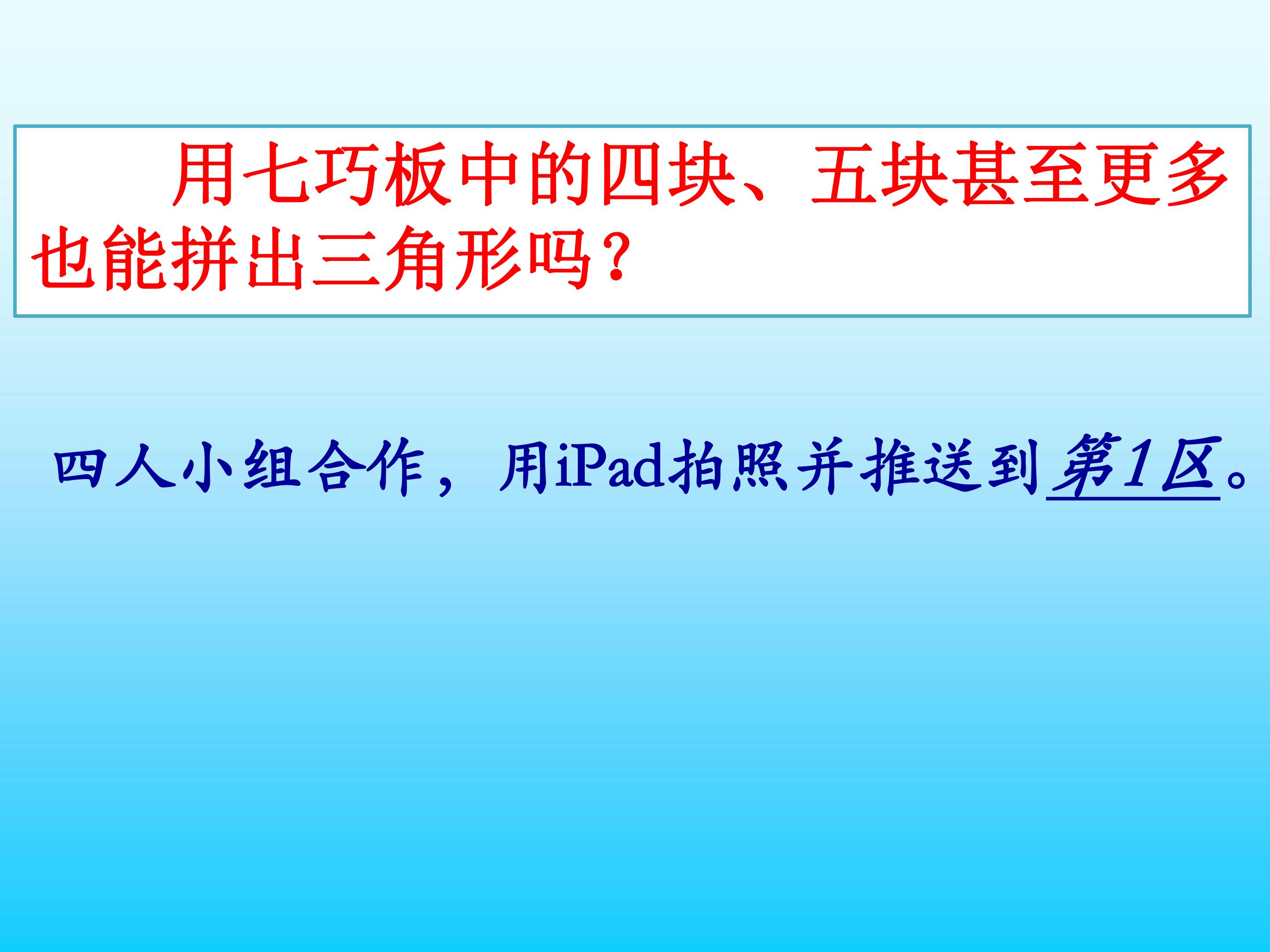 用七巧板中的四块、五块甚至更多也能拼出三角形吗？

四人小组合作，用iPad拍照并推送到第1区。